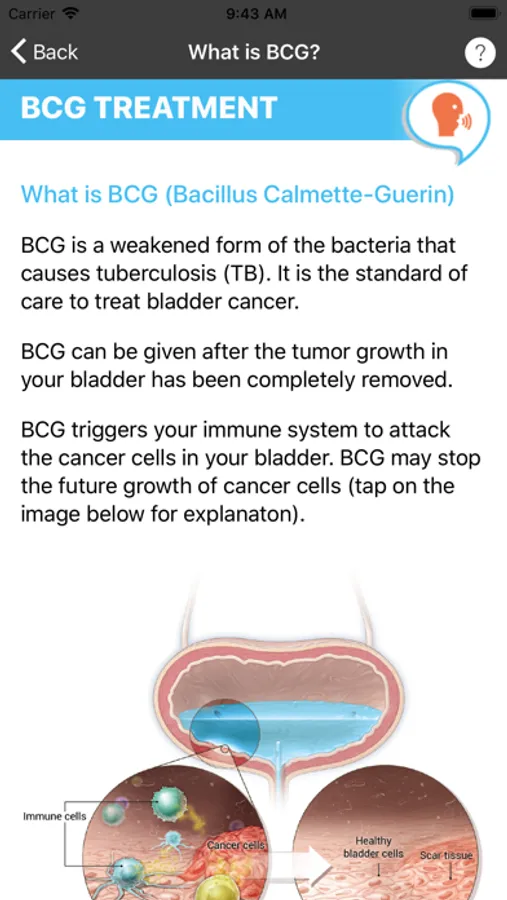 Carrier 9:43 AM

Back What is BCG? ?

BCG TREATMENT

What is BCG (Bacillus Calmette-Guerin)

BCG is a weakened form of the bacteria that causes tuberculosis (TB). It is the standard of care to treat bladder cancer.

BCG can be given after the tumor growth in your bladder has been completely removed.

BCG triggers your immune system to attack the cancer cells in your bladder. BCG may stop the future growth of cancer cells (tap on the image below for explanaton).

Immune cells

Cancer cells

Healthy bladder cells

Scar tissue